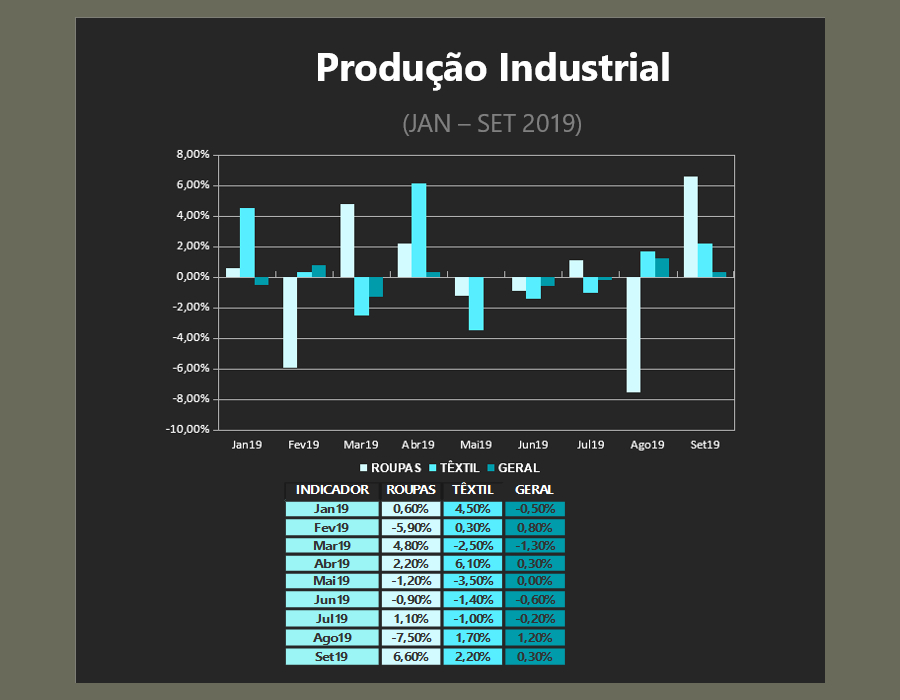 Produção Industrial

(JAN – SET 2019)

8,00%
6,00%
4,00%
2,00%
0,00%
-2,00%
-4,00%
-6,00%
-8,00%
-10,00%

Jan19 Fev19 Mar19 Abr19 Mai19 Jun19 Jul19 Ago19 Set19

ROUPAS TÊXTIL GERAL

| INDICADOR | ROUPAS | TÊXTIL | GERAL |
|---|---|---|---|
| Jan19 | 0,60% | 4,50% | -0,50% |
| Fev19 | -5,90% | 0,30% | 0,80% |
| Mar19 | 4,80% | -2,50% | -1,30% |
| Abr19 | 2,20% | 6,10% | 0,30% |
| Mai19 | -1,20% | -3,50% | 0,00% |
| Jun19 | -0,90% | -1,40% | -0,60% |
| Jul19 | 1,10% | -1,00% | -0,20% |
| Ago19 | -7,50% | 1,70% | 1,20% |
| Set19 | 6,60% | 2,20% | 0,30% |